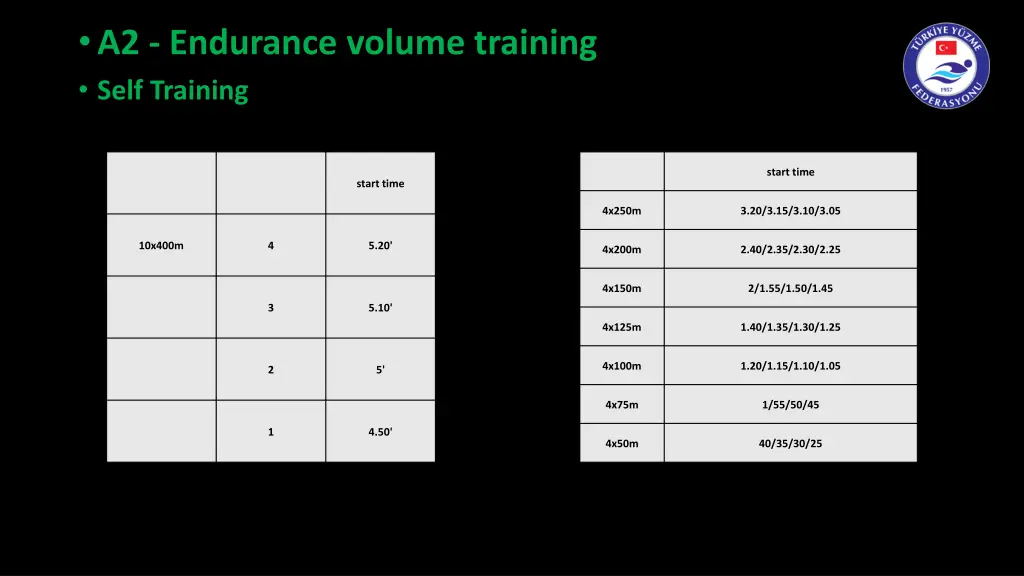 • A2 - Endurance volume training
• Self Training

TÜRKİYE YÜZME FEDERASYONU 1957

| | | start time |
|---|---|---|
| 10x400m | 4 | 5.20' |
| | 3 | 5.10' |
| | 2 | 5' |
| | 1 | 4.50' |

| | start time |
|---|---|
| 4x250m | 3.20/3.15/3.10/3.05 |
| 4x200m | 2.40/2.35/2.30/2.25 |
| 4x150m | 2/1.55/1.50/1.45 |
| 4x125m | 1.40/1.35/1.30/1.25 |
| 4x100m | 1.20/1.15/1.10/1.05 |
| 4x75m | 1/55/50/45 |
| 4x50m | 40/35/30/25 |